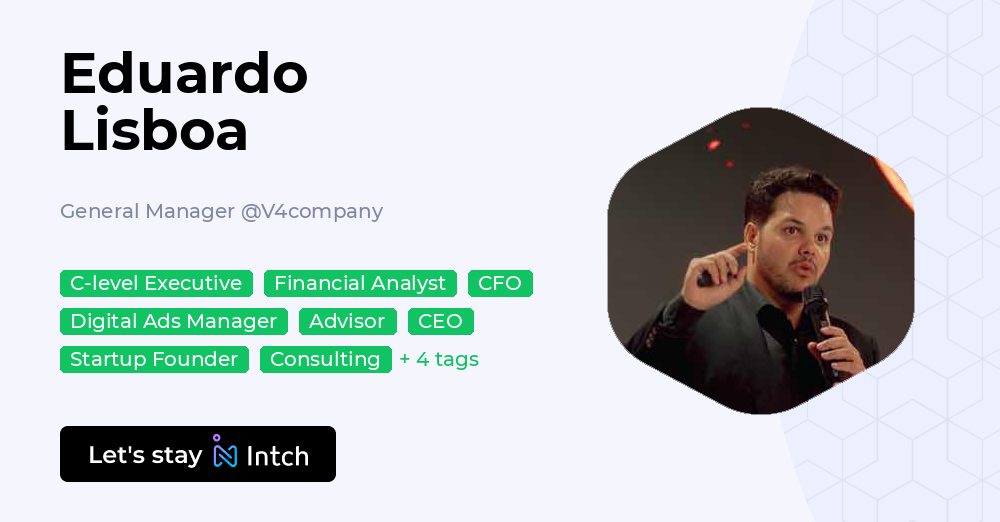 Eduardo Lisboa

General Manager @V4company

C-level Executive Financial Analyst CFO
Digital Ads Manager Advisor CEO
Startup Founder Consulting + 4 tags

Let's stay Intch